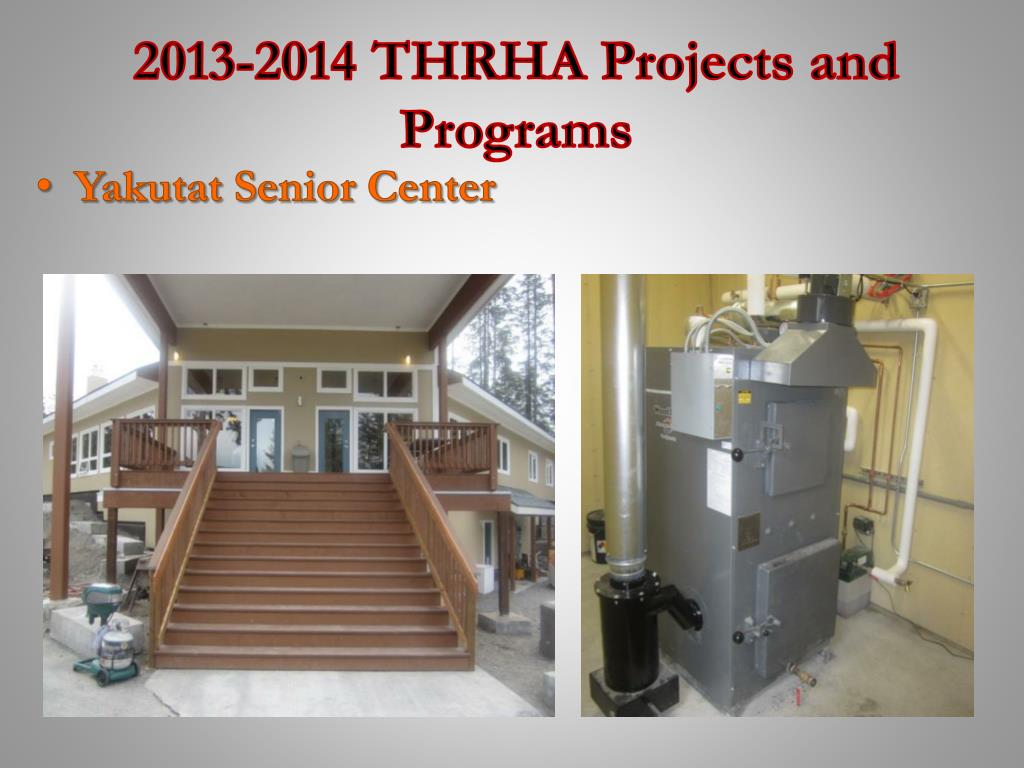 2013-2014 THRHA Projects and Programs

• Yakutat Senior Center